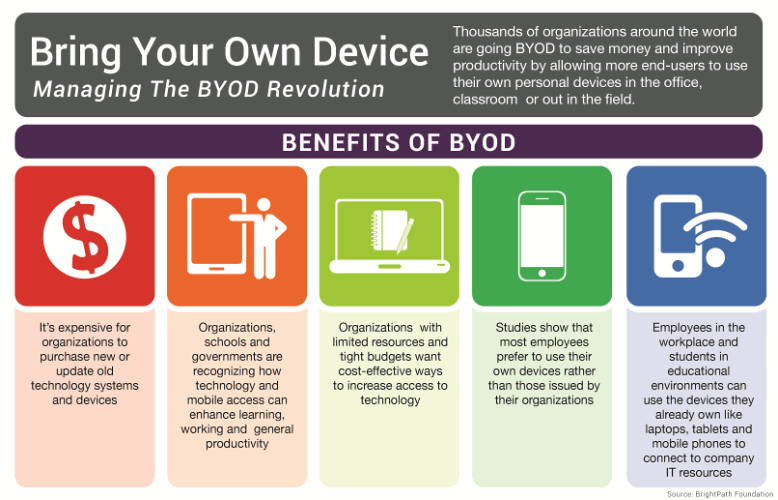 Bring Your Own Device
Managing The BYOD Revolution

Thousands of organizations around the world are going BYOD to save money and improve productivity by allowing more end-users to use their own personal devices in the office, classroom or out in the field.

BENEFITS OF BYOD

$

It's expensive for organizations to purchase new or update old technology systems and devices

Organizations, schools and governments are recognizing how technology and mobile access can enhance learning, working and general productivity

Organizations with limited resources and tight budgets want cost-effective ways to increase access to technology

Studies show that most employees prefer to use their own devices rather than those issued by their organizations

Employees in the workplace and students in educational environments can use the devices they already own like laptops, tablets and mobile phones to connect to company IT resources

Source: BrightPath Foundation